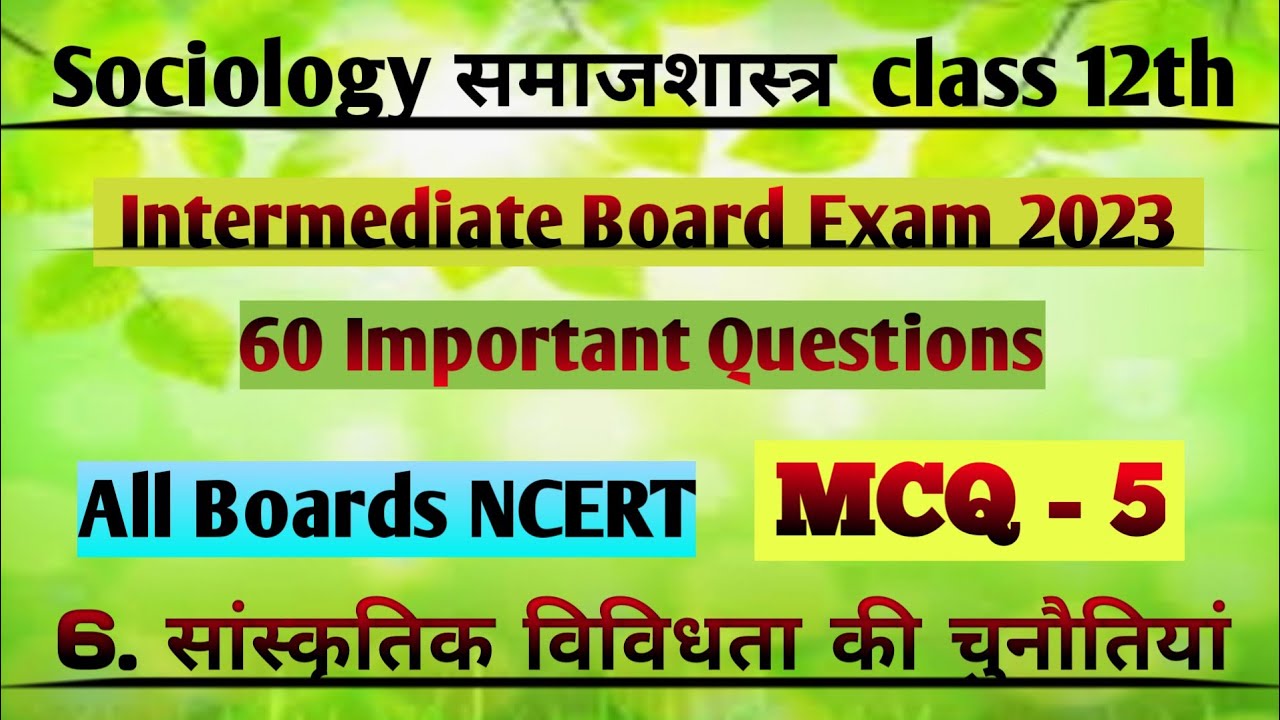 Sociology समाजशास्त्र class 12th

Intermediate Board Exam 2023

60 Important Questions

All Boards NCERT

MCQ - 5

6. सांस्कृतिक विविधता की चुनौतियां